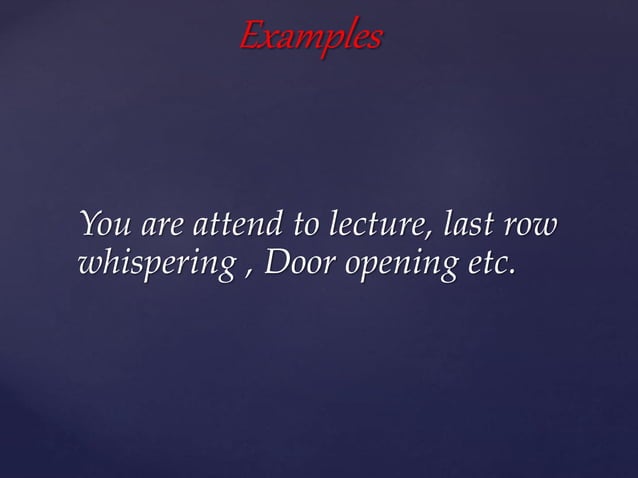 Examples

You are attend to lecture, last row whispering , Door opening etc.